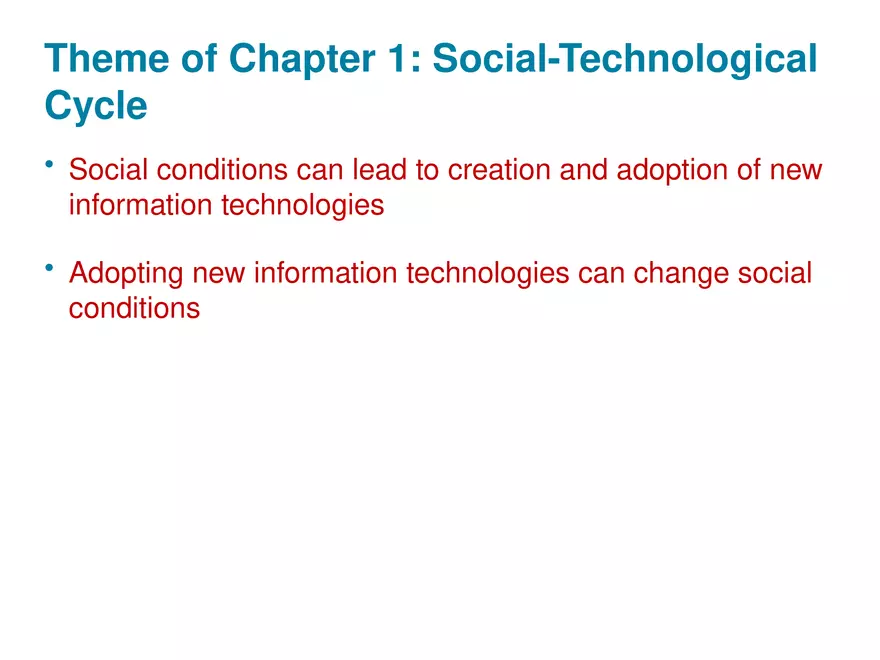 Theme of Chapter 1: Social-Technological Cycle

• Social conditions can lead to creation and adoption of new information technologies

• Adopting new information technologies can change social conditions